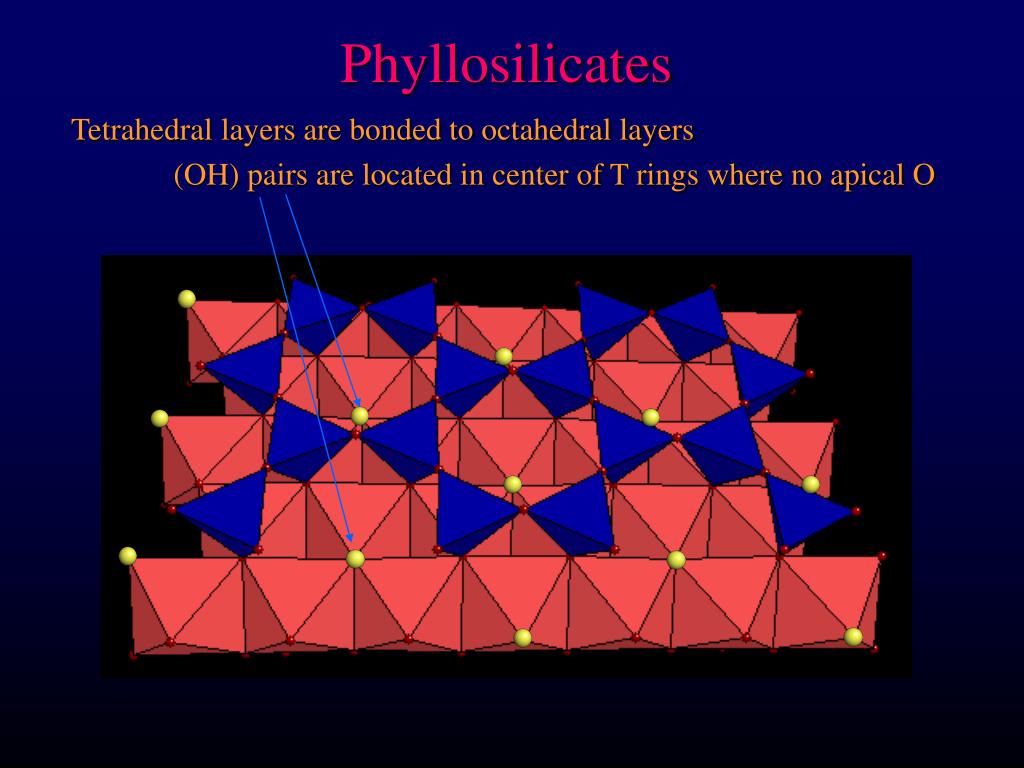 Phyllosilicates

Tetrahedral layers are bonded to octahedral layers

(OH) pairs are located in center of T rings where no apical O